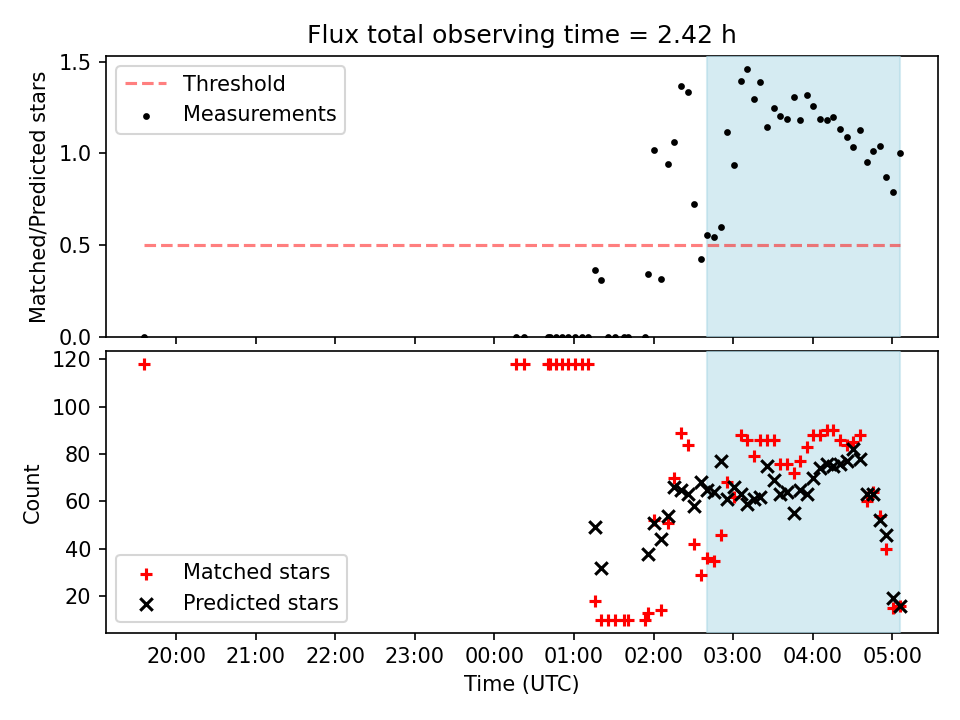 Flux total observing time = 2.42 h

Threshold
Measurements

Matched/Predicted stars

1.5
1.0
0.5
0.0

120
100
80
60
40
20

Count

Matched stars
Predicted stars

20:00 21:00 22:00 23:00 00:00 01:00 02:00 03:00 04:00 05:00

Time (UTC)